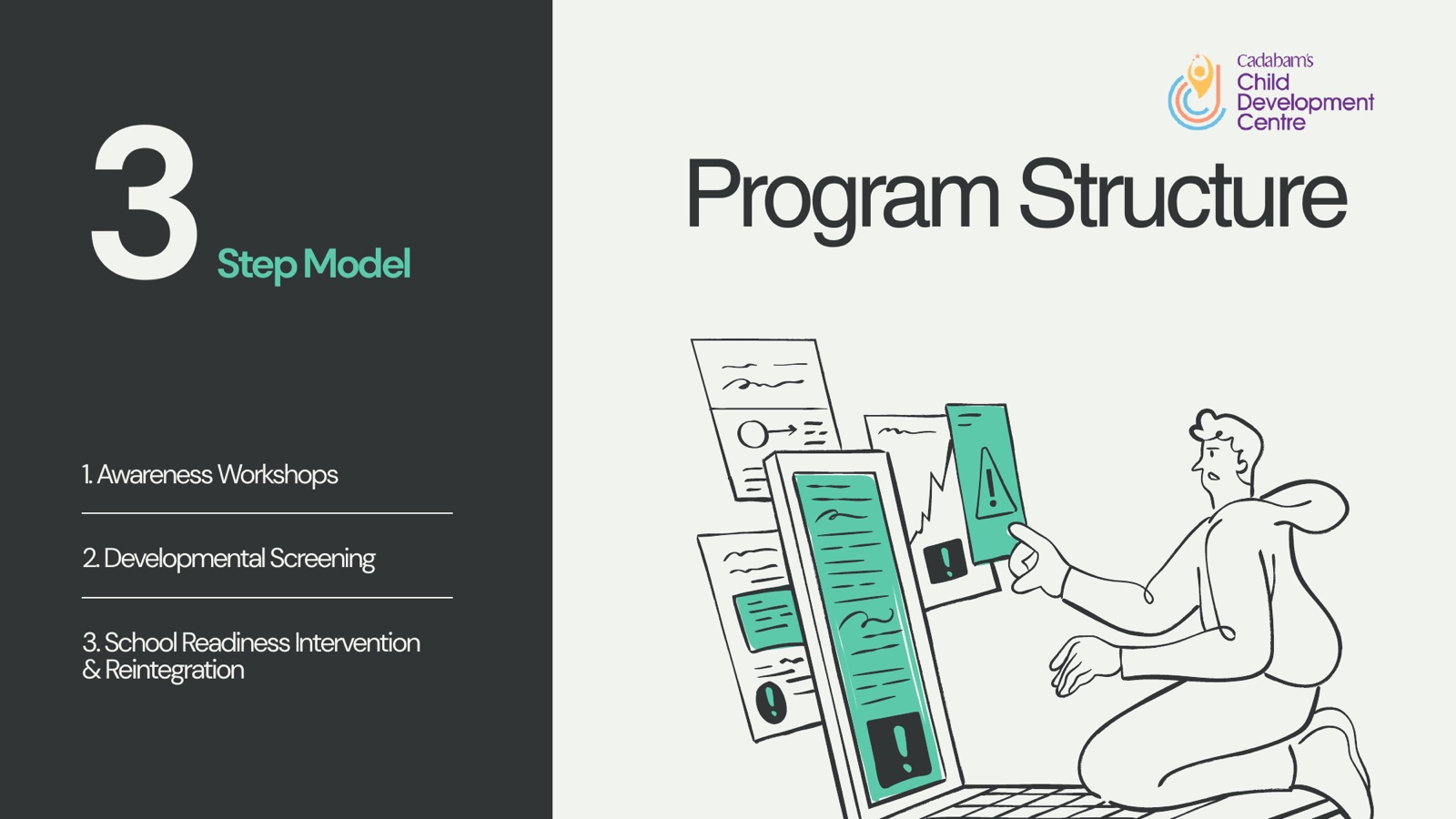 3 Step Model

1. Awareness Workshops

2. Developmental Screening

3. School Readiness Intervention & Reintegration

Cadabam's Child Development Centre

Program Structure